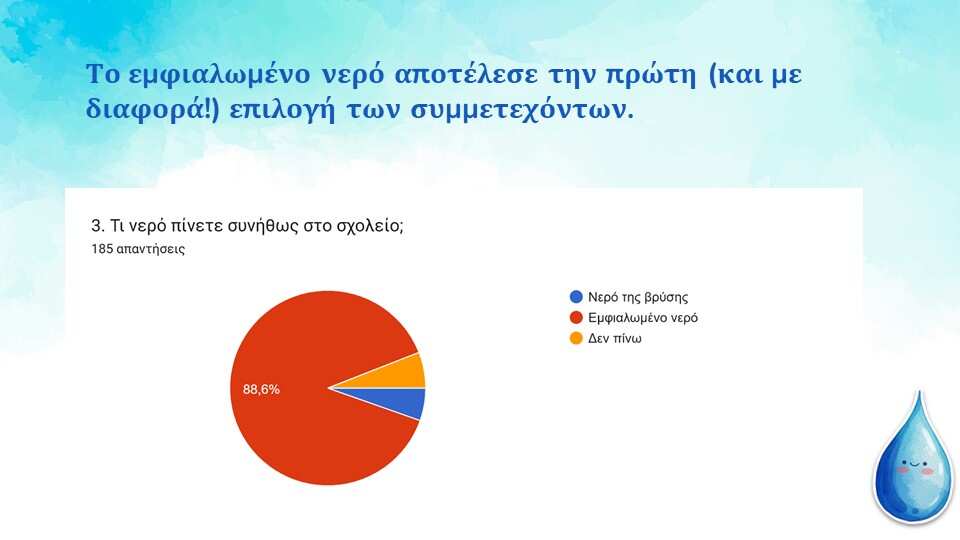 Το εμφιαλωμένο νερό αποτέλεσε την πρώτη (και με διαφορά!) επιλογή των συμμετεχόντων.

3. Τι νερό πίνετε συνήθως στο σχολείο;
185 απαντήσεις

88,6%

Νερό της βρύσης
Εμφιαλωμένο νερό
Δεν πίνω